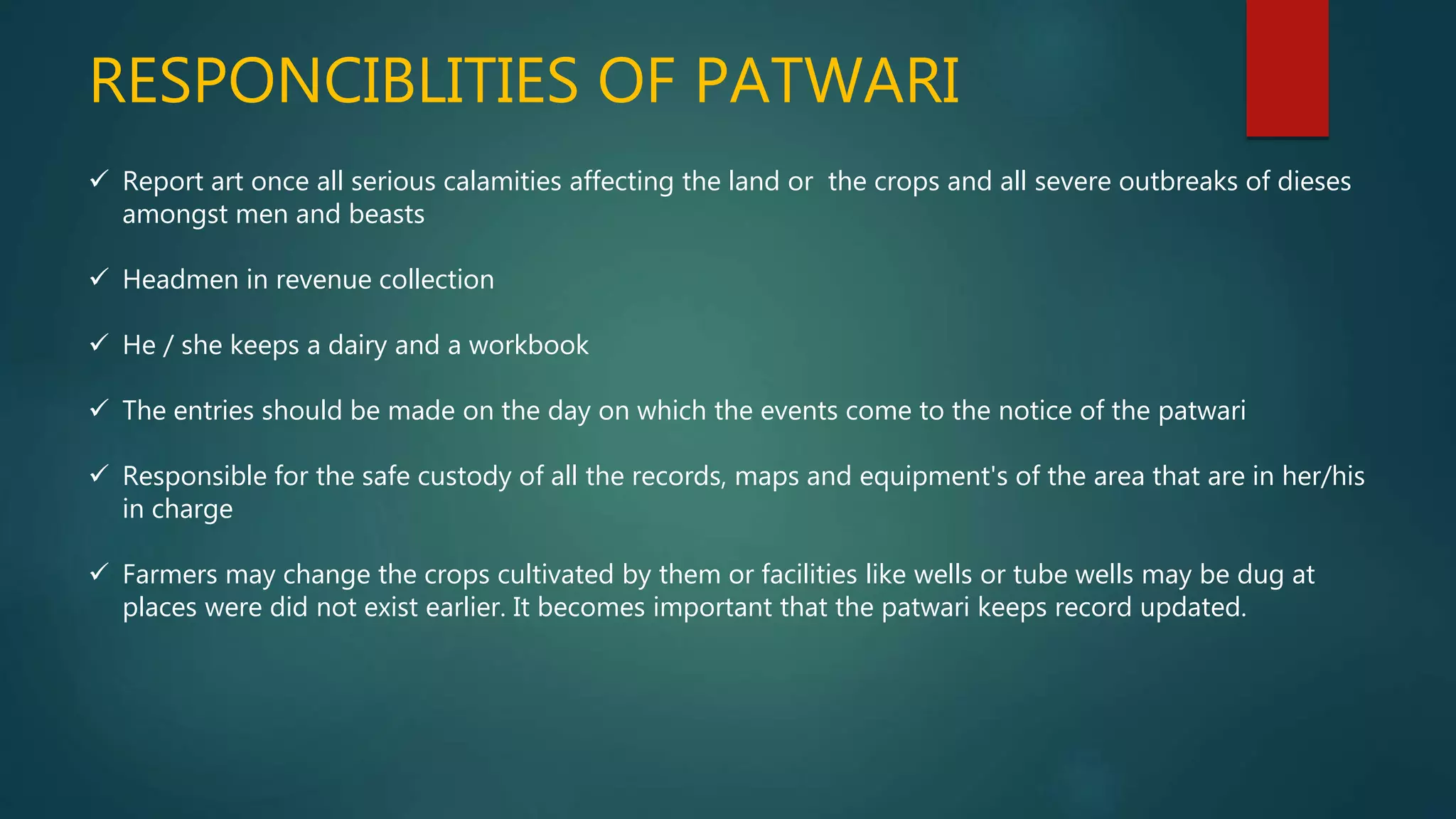 RESPONCIBLITIES OF PATWARI

✓ Report art once all serious calamities affecting the land or the crops and all severe outbreaks of dieses amongst men and beasts

✓ Headmen in revenue collection

✓ He / she keeps a dairy and a workbook

✓ The entries should be made on the day on which the events come to the notice of the patwari

✓ Responsible for the safe custody of all the records, maps and equipment's of the area that are in her/his in charge

✓ Farmers may change the crops cultivated by them or facilities like wells or tube wells may be dug at places were did not exist earlier. It becomes important that the patwari keeps record updated.